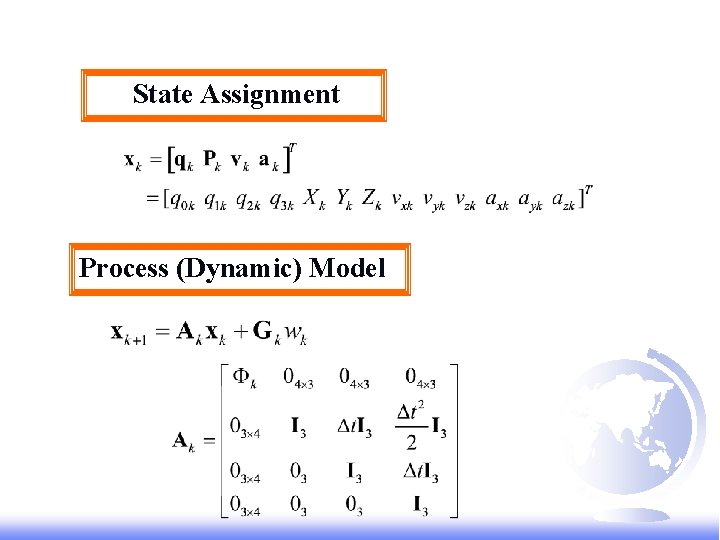 State Assignment

$\mathbf{x}_k = [\mathbf{q}_k \ \mathbf{P}_k \ \mathbf{v}_k \ \mathbf{a}_k]^T$
$= [q_{0k} \ q_{1k} \ q_{2k} \ q_{3k} \ X_k \ Y_k \ Z_k \ v_{xk} \ v_{yk} \ v_{zk} \ a_{xk} \ a_{yk} \ a_{zk}]^T$

Process (Dynamic) Model

$\mathbf{x}_{k+1} = \mathbf{A}_k \mathbf{x}_k + \mathbf{G}_k w_k$

$\mathbf{A}_k = \begin{bmatrix} \Phi_k & 0_{4\times3} & 0_{4\times3} & 0_{4\times3} \\ 0_{3\times4} & \mathbf{I}_3 & \Delta t\mathbf{I}_3 & \frac{\Delta t^2}{2}\mathbf{I}_3 \\ 0_{3\times4} & 0_3 & \mathbf{I}_3 & \Delta t\mathbf{I}_3 \\ 0_{3\times4} & 0_3 & 0_3 & \mathbf{I}_3 \end{bmatrix}$